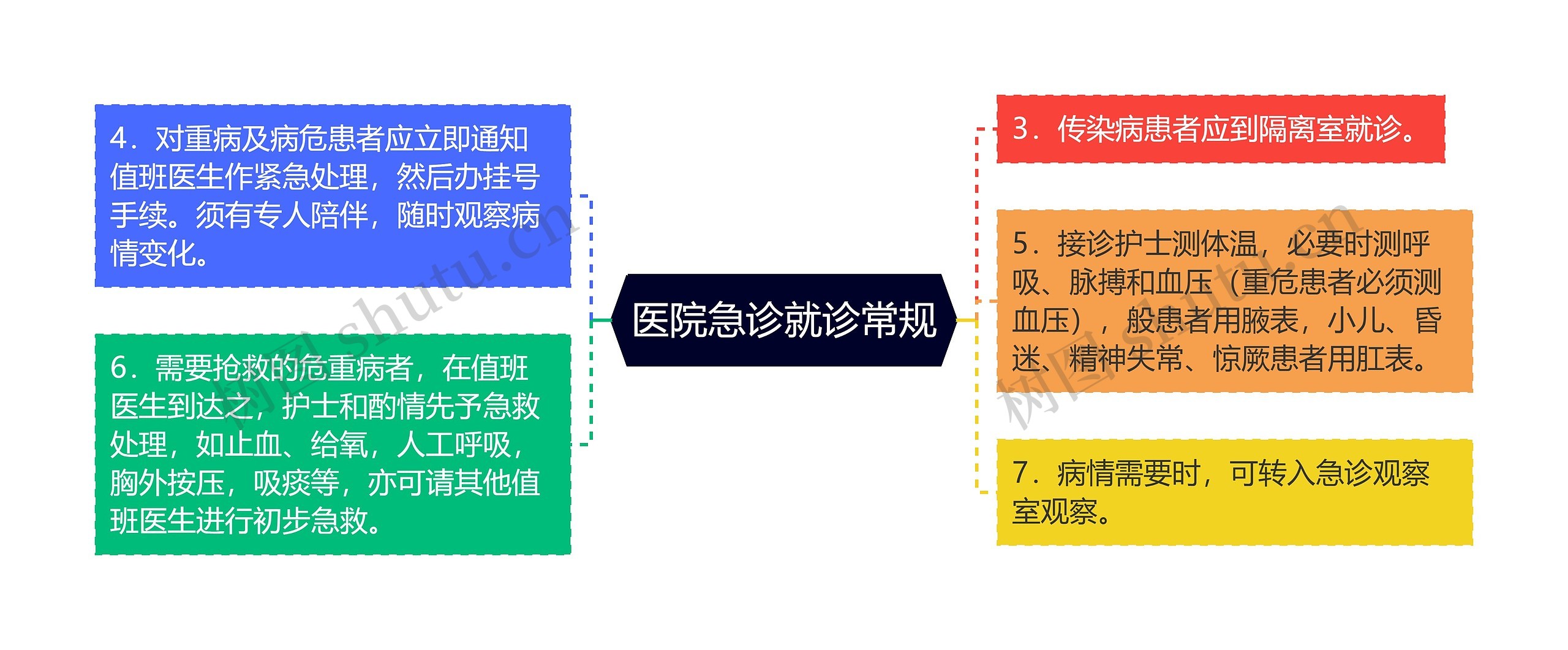 医院急诊就诊常规

4．对重病及病危患者应立即通知值班医生作紧急处理，然后办挂号手续。须有专人陪伴，随时观察病情变化。

6．需要抢救的危重病者，在值班医生到达之，护士和酌情先予急救处理，如止血、给氧，人工呼吸，胸外按压，吸痰等，亦可请其他值班医生进行初步急救。

3．传染病患者应到隔离室就诊。

5．接诊护士测体温，必要时测呼吸、脉搏和血压（重危患者必须测血压），般患者用腋表，小儿、昏迷、精神失常、惊厥患者用肛表。

7．病情需要时，可转入急诊观察室观察。

树图 shutu.cn

树图 shutu.cn